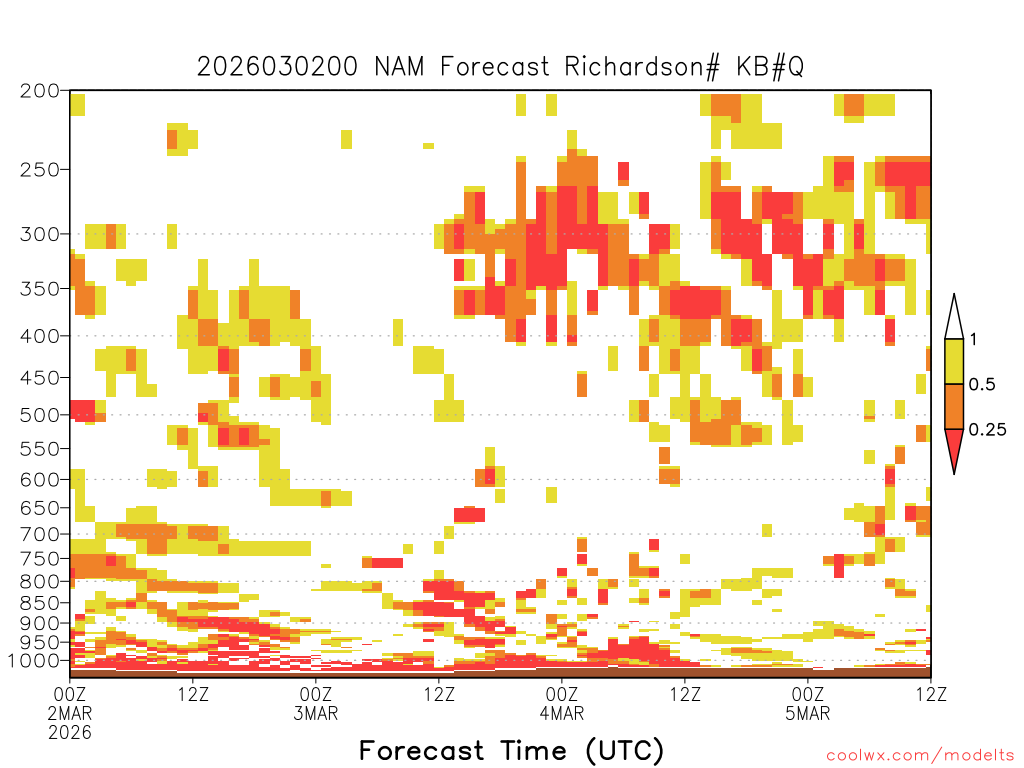 2026030200 NAM Forecast Richardson# KB#Q

200
250
300
350
400
450
500
550
600
650
700
750
800
850
900
950
1000

1
0.5
0.25

00Z
2MAR
2026
12Z
00Z
3MAR
12Z
00Z
4MAR
12Z
00Z
5MAR
12Z

Forecast Time (UTC)

coolwx.com/modelts